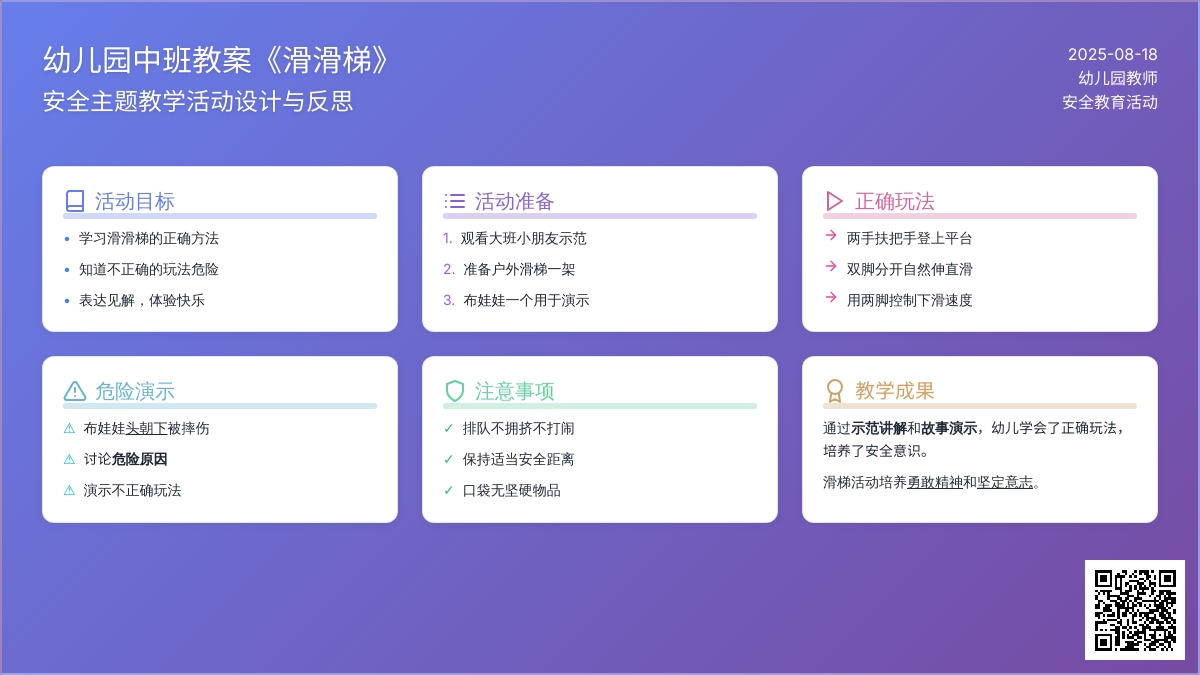 幼儿园中班教案《滑滑梯》
安全主题教学活动设计与反思

2025-08-18
幼儿园教师
安全教育活动

活动目标
• 学习滑滑梯的正确方法
• 知道不正确的玩法危险
• 表达见解，体验快乐

活动准备
1. 观看大班小朋友示范
2. 准备户外滑梯一架
3. 布娃娃一个用于演示

正确玩法
→ 两手扶把手登上平台
→ 双脚分开自然伸直滑
→ 用两脚控制下滑速度

危险演示
⚠ 布娃娃头朝下被摔伤
⚠ 讨论危险原因
⚠ 演示不正确玩法

注意事项
✓ 排队不拥挤不打闹
✓ 保持适当安全距离
✓ 口袋无坚硬物品

教学成果
通过示范讲解和故事演示，幼儿学会了正确玩法，培养了安全意识。
滑梯活动培养勇敢精神和坚定意志。